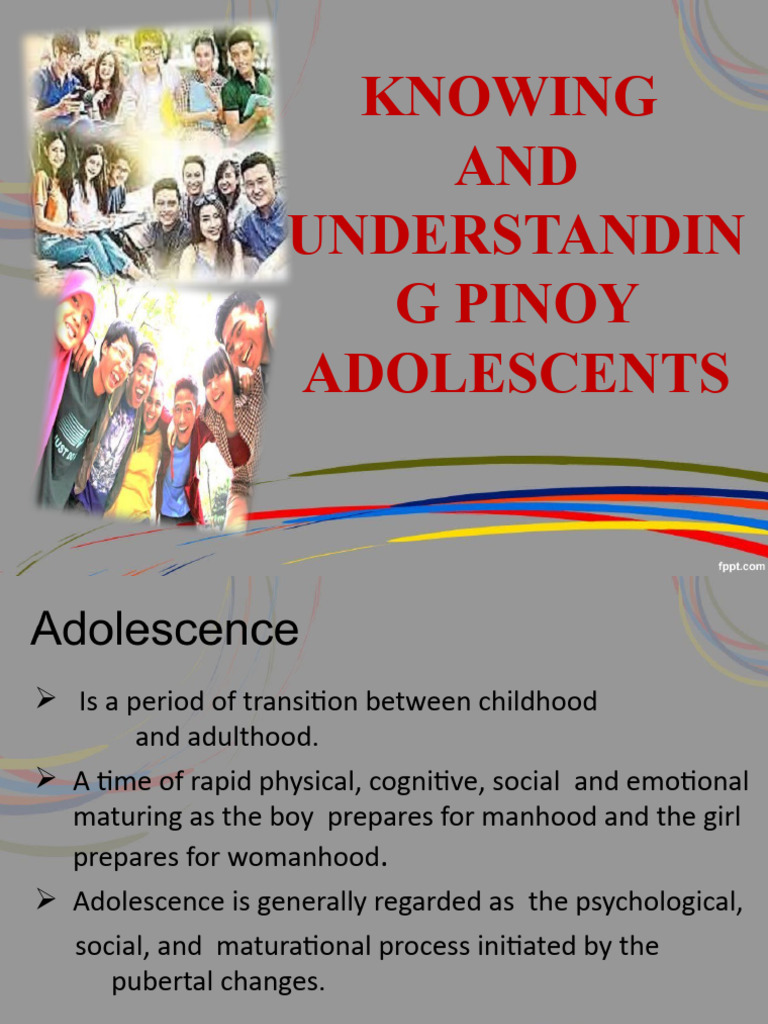 KNOWING AND UNDERSTANDIN G PINOY ADOLESCENTS

fppt.com

Adolescence

➢ Is a period of transition between childhood and adulthood.

➢ A time of rapid physical, cognitive, social and emotional maturing as the boy prepares for manhood and the girl prepares for womanhood.

➢ Adolescence is generally regarded as the psychological, social, and maturational process initiated by the pubertal changes.